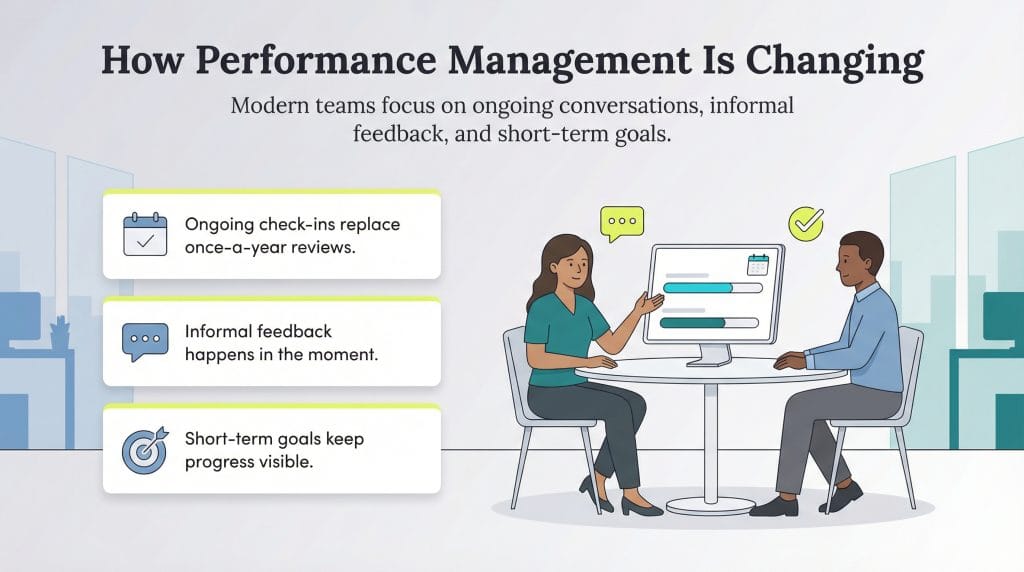 How Performance Management Is Changing

Modern teams focus on ongoing conversations, informal feedback, and short-term goals.

Ongoing check-ins replace once-a-year reviews.

Informal feedback happens in the moment.

Short-term goals keep progress visible.